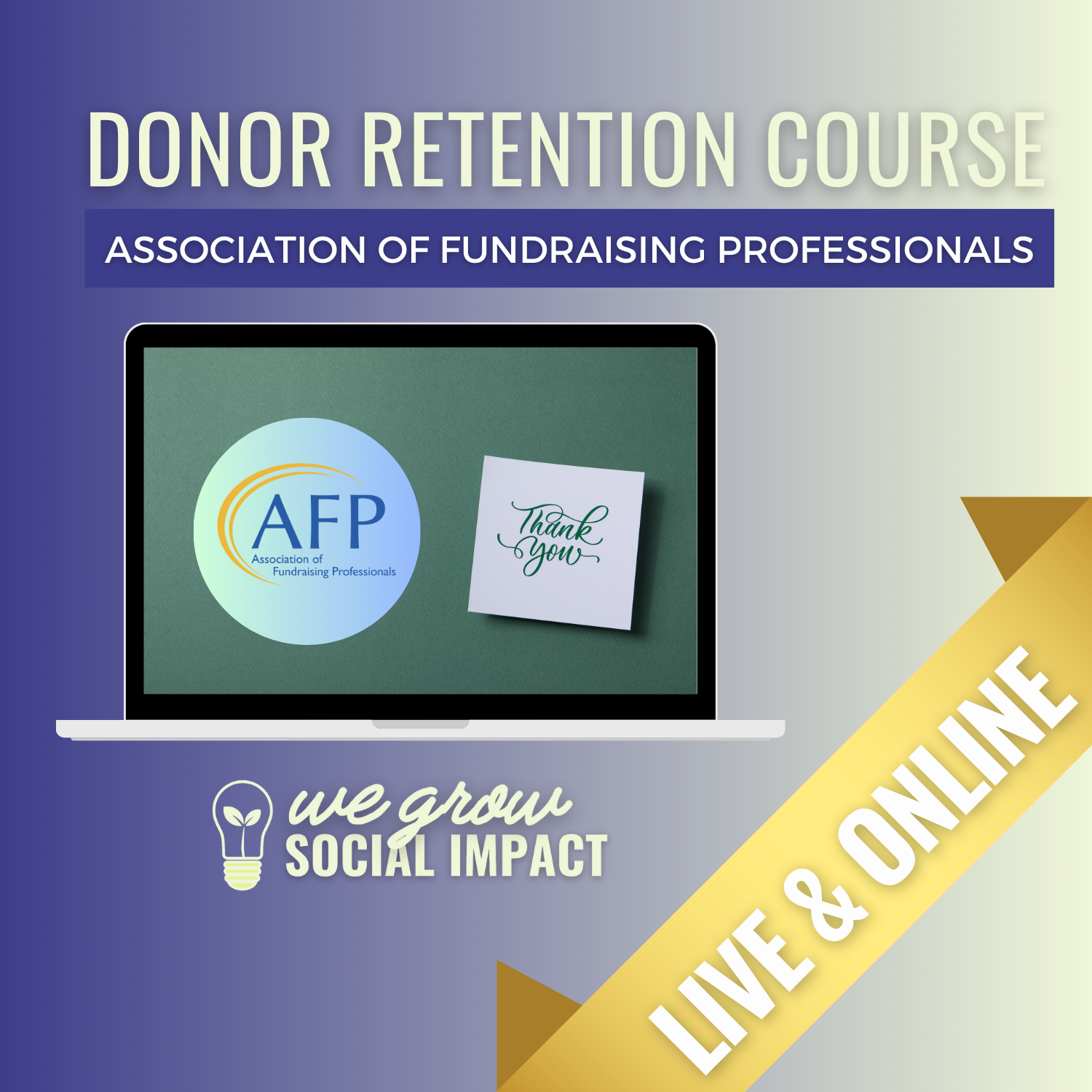 DONOR RETENTION COURSE

ASSOCIATION OF FUNDRAISING PROFESSIONALS

AFP
Association of Fundraising Professionals

Thank you

we grow
SOCIAL IMPACT

LIVE & ONLINE